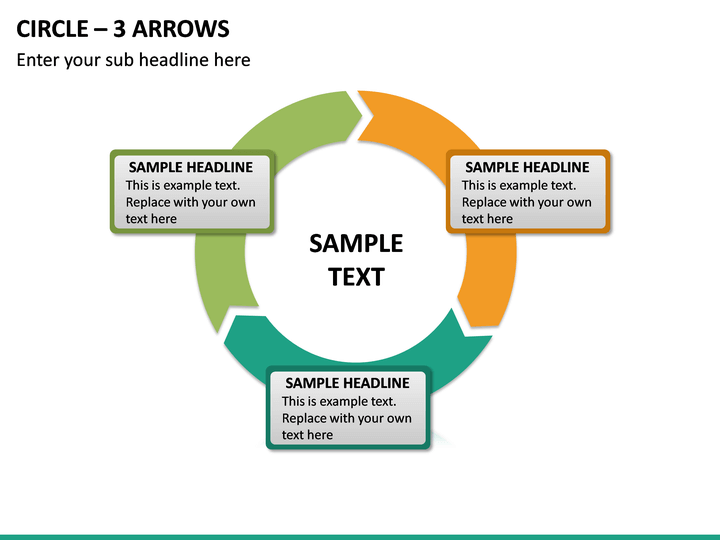 CIRCLE – 3 ARROWS
Enter your sub headline here

SAMPLE HEADLINE
This is example text. Replace with your own text here

SAMPLE HEADLINE
This is example text. Replace with your own text here

SAMPLE TEXT

SAMPLE HEADLINE
This is example text. Replace with your own text here